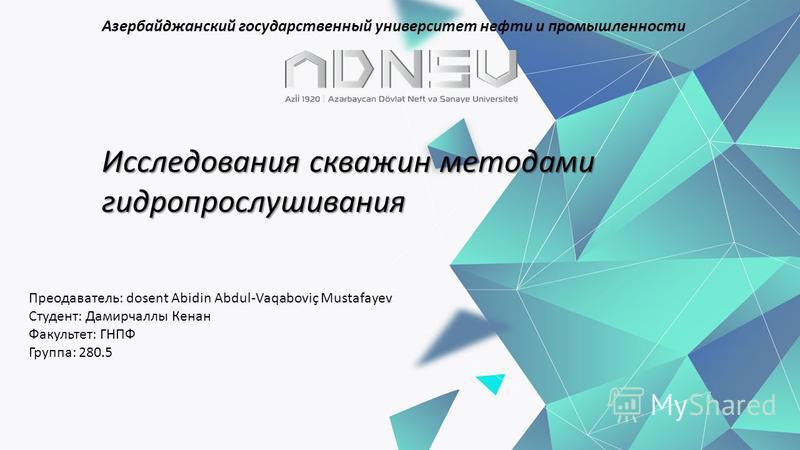 Азербайджанский государственный университет нефти и промышленности

ADNSU

Azİİ 1920 | Azərbaycan Dövlət Neft və Sənaye Universiteti

Исследования скважин методами гидропрослушивания

Преодаватель: dosent Abidin Abdul-Vaqaboviç Mustafayev
Студент: Дамирчаллы Кенан
Факультет: ГНПФ
Группа: 280.5

MyShared